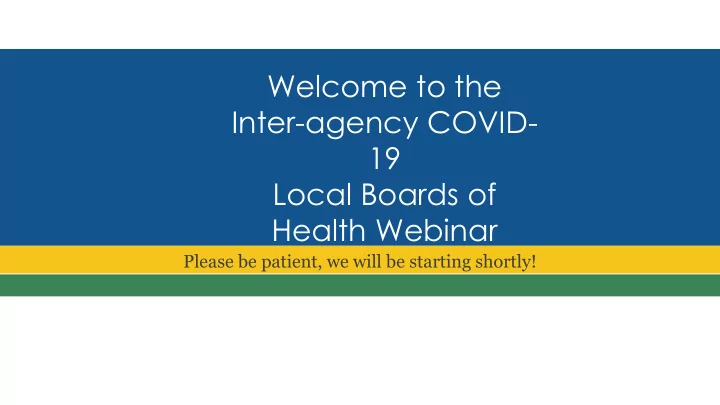 Welcome to the Inter-agency COVID-19 Local Boards of Health Webinar

Please be patient, we will be starting shortly!